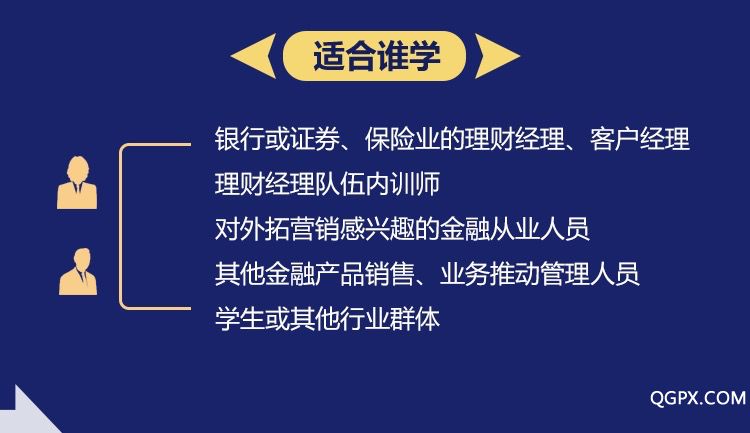 适合谁学

银行或证券、保险业的理财经理、客户经理
理财经理队伍内训师
对外拓营销感兴趣的金融从业人员
其他金融产品销售、业务推动管理人员
学生或其他行业群体

QGPX.COM